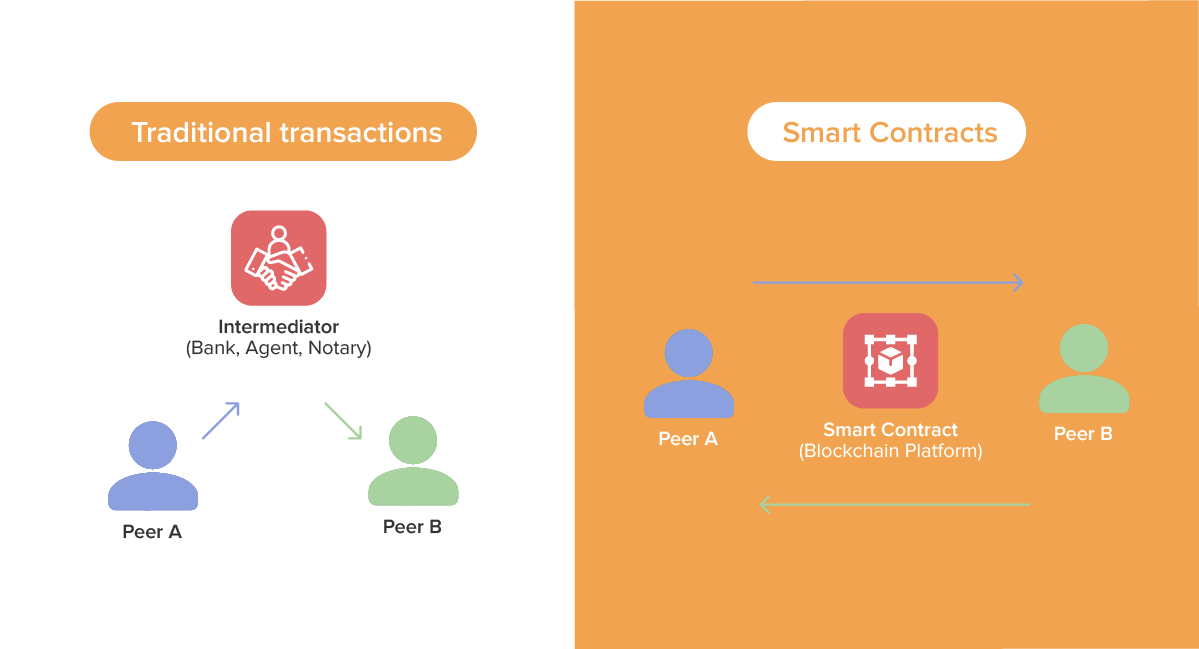 Traditional transactions

Intermediator
(Bank, Agent, Notary)

Peer A

Peer B

Smart Contracts

Peer A

Smart Contract
(Blockchain Platform)

Peer B